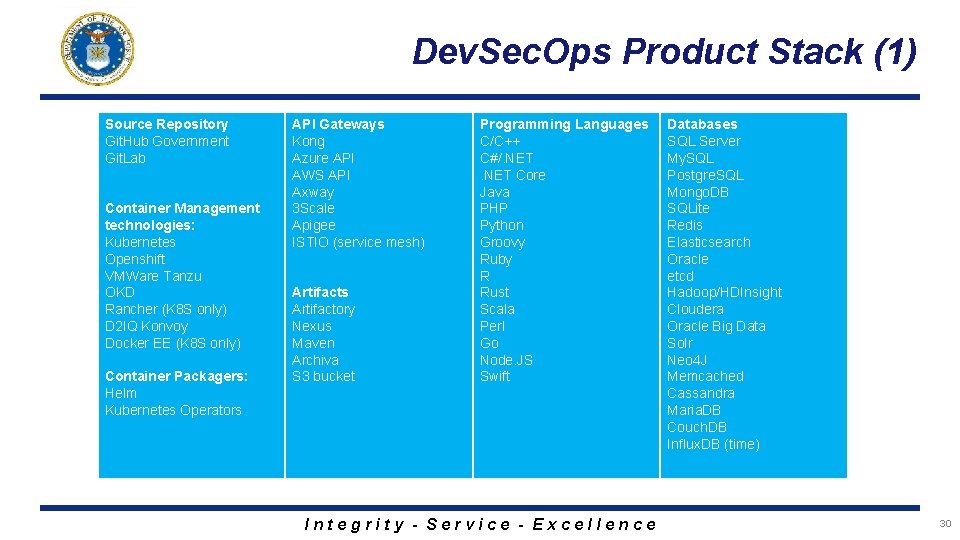 Dev.Sec.Ops Product Stack (1)

Source Repository
Git.Hub Government
Git.Lab

Container Management technologies:
Kubernetes
Openshift
VMWare Tanzu
OKD
Rancher (K8S only)
D2IQ Konvoy
Docker EE (K8S only)

Container Packagers:
Helm
Kubernetes Operators

API Gateways
Kong
Azure API
AWS API
Axway
3Scale
Apigee
ISTIO (service mesh)

Artifacts
Artifactory
Nexus
Maven
Archiva
S3 bucket

Programming Languages
C/C++
C#/.NET
.NET Core
Java
PHP
Python
Groovy
Ruby
R
Rust
Scala
Perl
Go
Node.JS
Swift

Databases
SQL Server
My.SQL
Postgre.SQL
Mongo.DB
SQLite
Redis
Elasticsearch
Oracle
etcd
Hadoop/HDInsight
Cloudera
Oracle Big Data
Solr
Neo4J
Memcached
Cassandra
Maria.DB
Couch.DB
Influx.DB (time)

Integrity - Service - Excellence

30